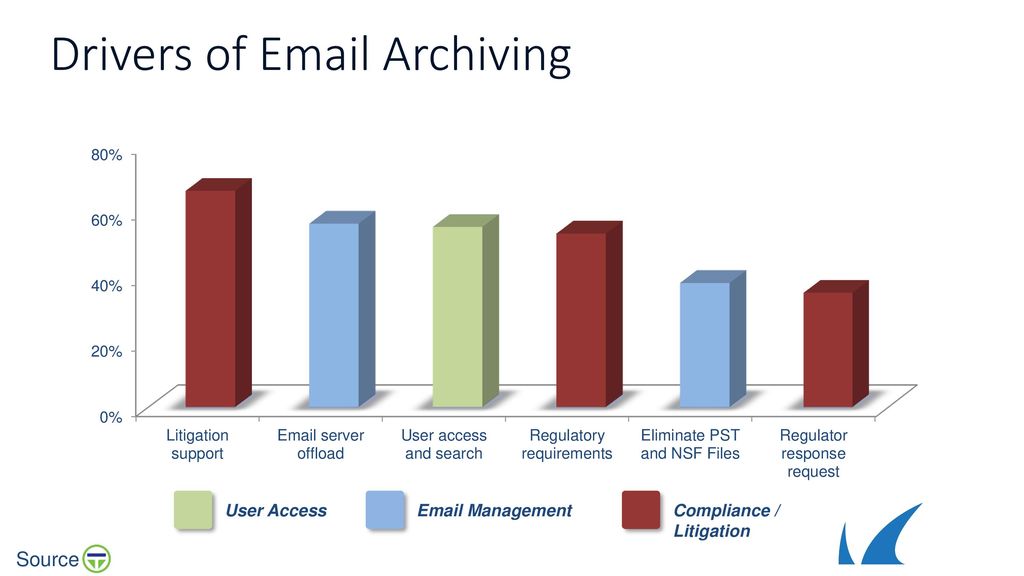 Drivers of Email Archiving

80%
60%
40%
20%
0%

Litigation support
Email server offload
User access and search
Regulatory requirements
Eliminate PST and NSF Files
Regulator response request

User Access
Email Management
Compliance / Litigation

Source